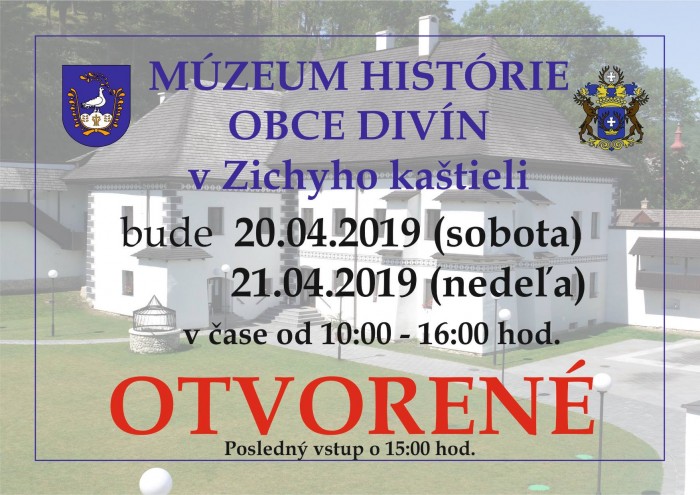 MÚZEUM HISTÓRIE OBCE DIVÍN v Zichyho kaštieli

bude 20.04.2019 (sobota)
21.04.2019 (nedeľa)

v čase od 10:00 - 16:00 hod.

OTVORENÉ

Posledný vstup o 15:00 hod.